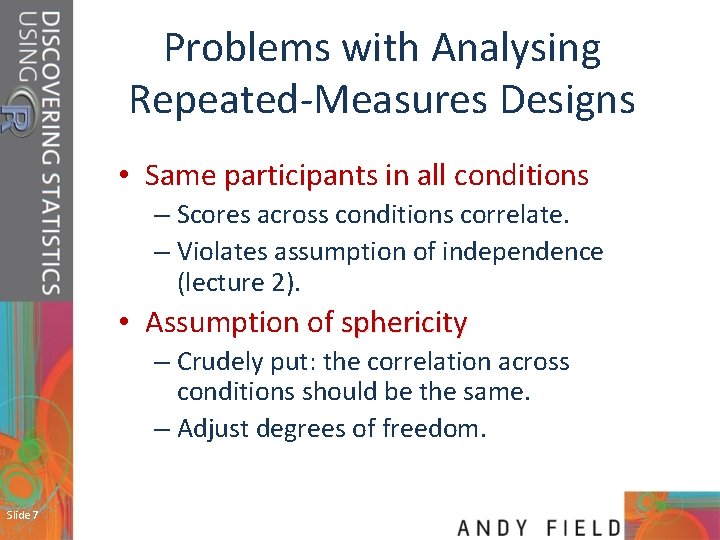 DISCOVERING STATISTICS USING R

Problems with Analysing Repeated-Measures Designs

• Same participants in all conditions
– Scores across conditions correlate.
– Violates assumption of independence (lecture 2).

• Assumption of sphericity
– Crudely put: the correlation across conditions should be the same.
– Adjust degrees of freedom.

Slide 7

ANDY FIELD